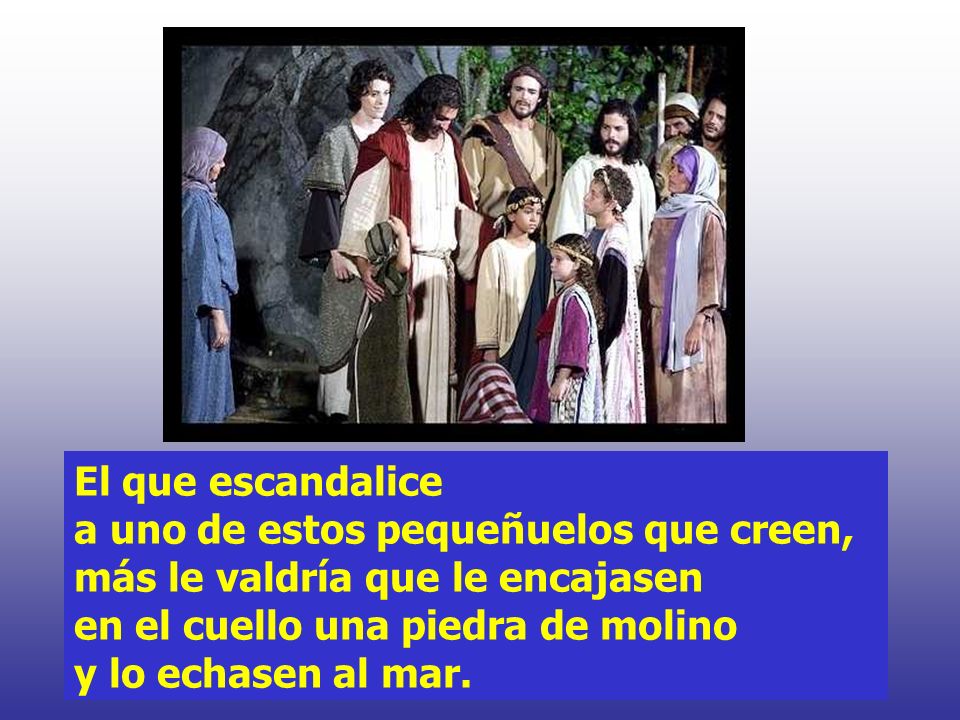 El que escandalice
a uno de estos pequeñuelos que creen,
más le valdría que le encajasen
en el cuello una piedra de molino
y lo echasen al mar.